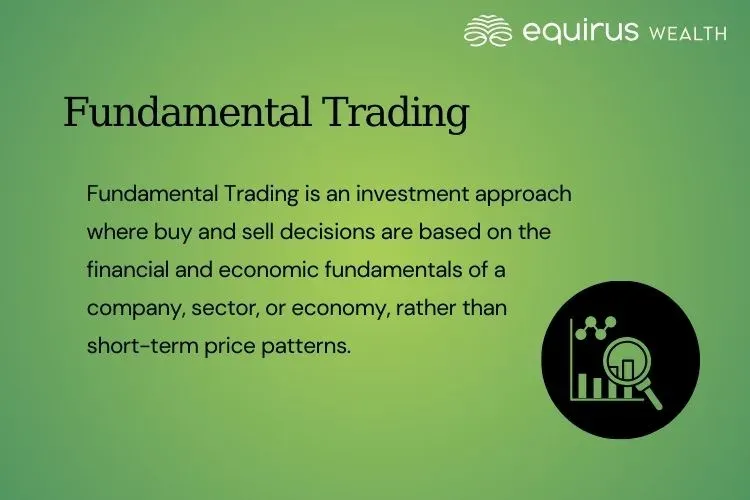 equirus WEALTH

Fundamental Trading

Fundamental Trading is an investment approach where buy and sell decisions are based on the financial and economic fundamentals of a company, sector, or economy, rather than short-term price patterns.